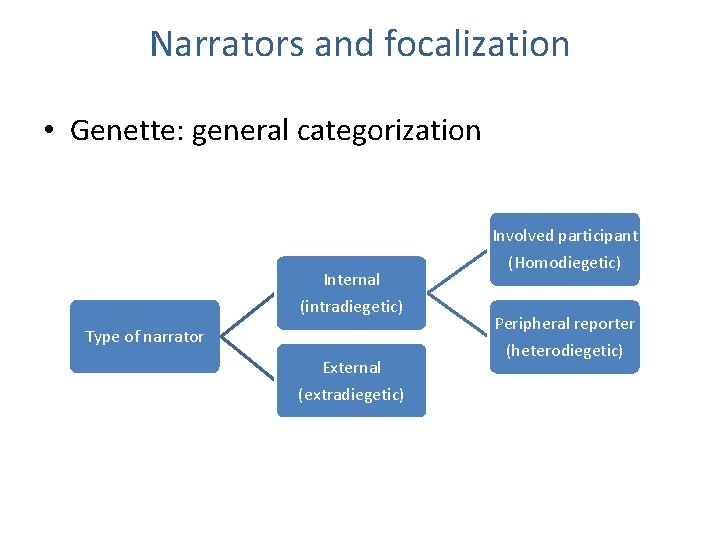 Narrators and focalization

• Genette: general categorization

Type of narrator

Internal (intradiegetic)

External (extradiegetic)

Involved participant (Homodiegetic)

Peripheral reporter (heterodiegetic)